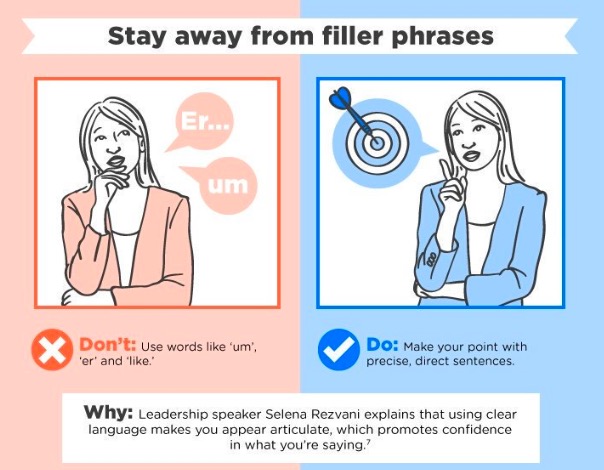 Stay away from filler phrases

Er...

um

Don't: Use words like 'um', 'er' and 'like.'

Do: Make your point with precise, direct sentences.

Why: Leadership speaker Selena Rezvani explains that using clear language makes you appear articulate, which promotes confidence in what you're saying.$^{7}$